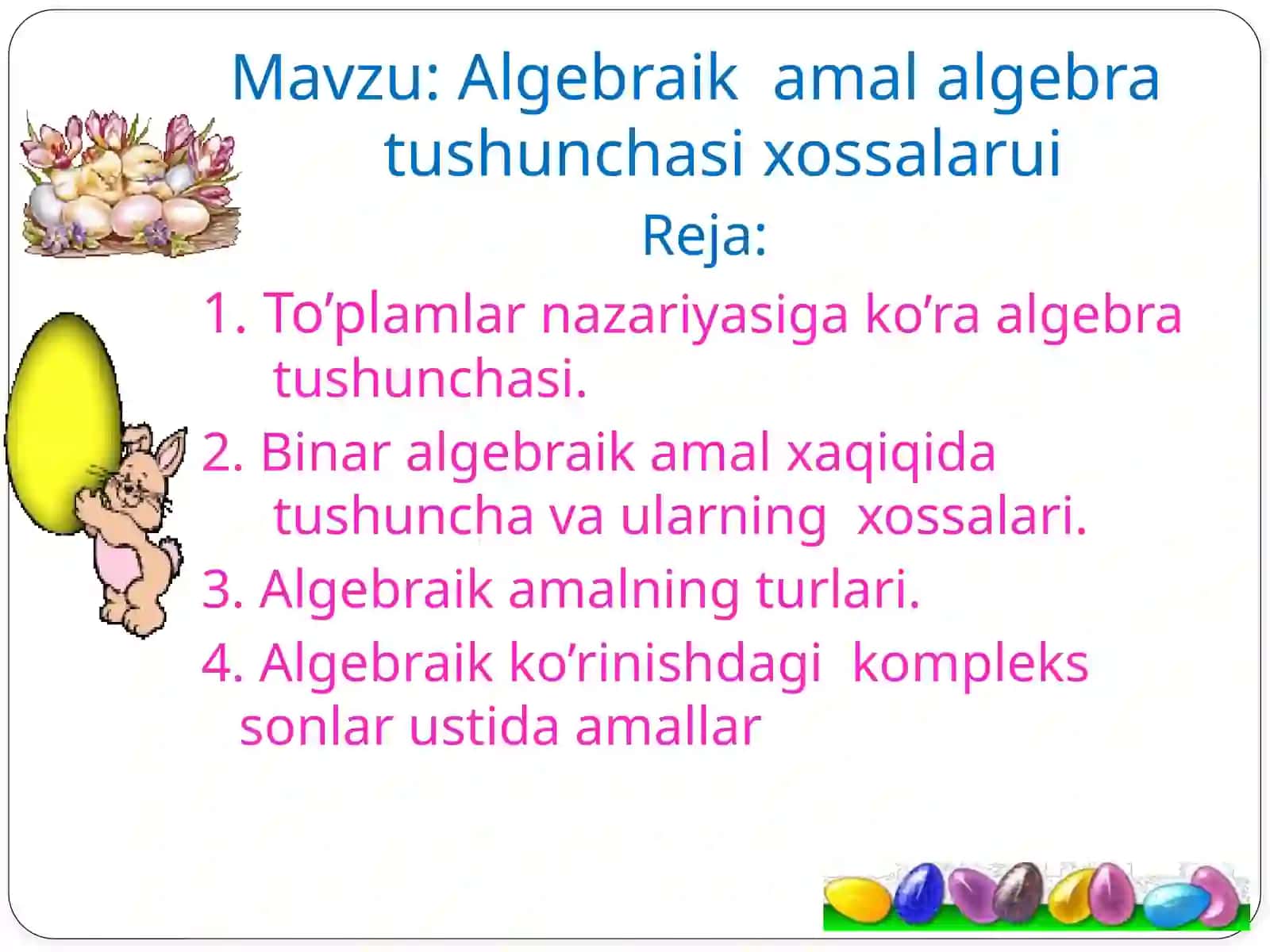 Mavzu: Algebraik amal algebra tushunchasi xossalarui

Reja:

1. To’plamlar nazariyasiga ko’ra algebra tushunchasi.

2. Binar algebraik amal xaqiqida tushuncha va ularning xossalari.

3. Algebraik amalning turlari.

4. Algebraik ko’rinishdagi kompleks sonlar ustida amallar